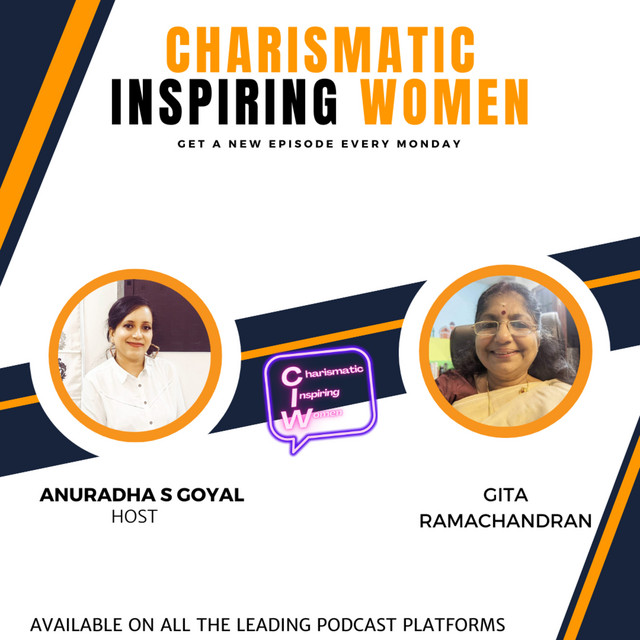 CHARISMATIC
INSPIRING WOMEN

GET A NEW EPISODE EVERY MONDAY

Charismatic
Inspiring
Women

ANURADHA S GOYAL
HOST

GITA
RAMACHANDRAN

AVAILABLE ON ALL THE LEADING PODCAST PLATFORMS